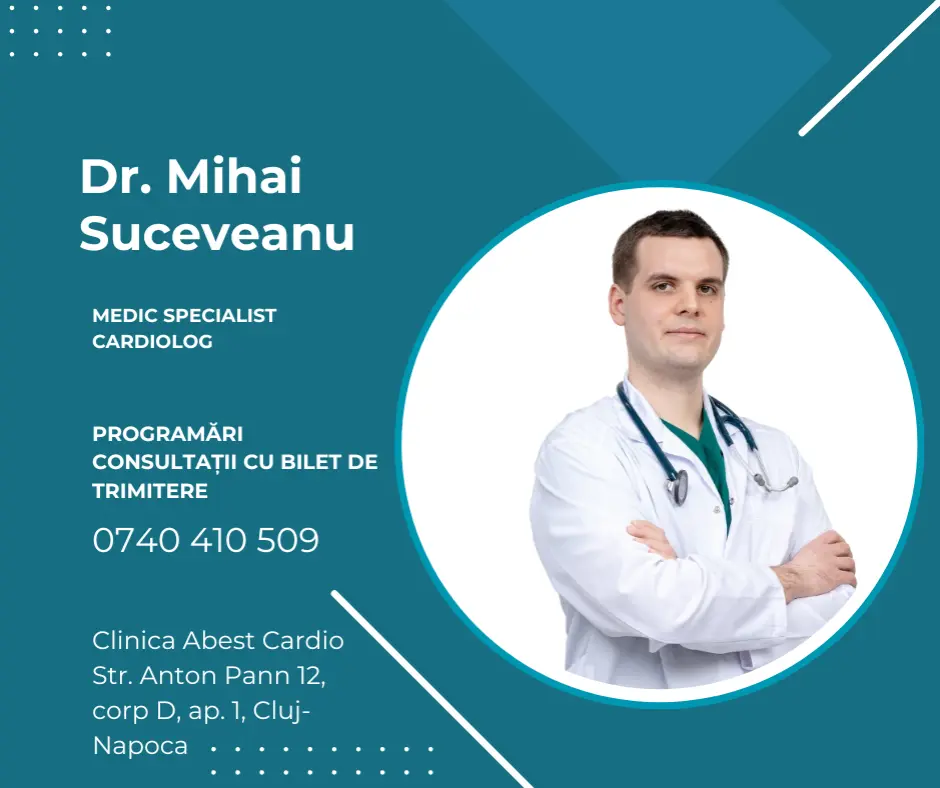 Dr. Mihai Suceveanu

MEDIC SPECIALIST CARDIOLOG

PROGRAMĂRI CONSULTAȚII CU BILET DE TRIMITERE

0740 410 509

Clinica Abest Cardio
Str. Anton Pann 12, corp D, ap. 1, Cluj-Napoca